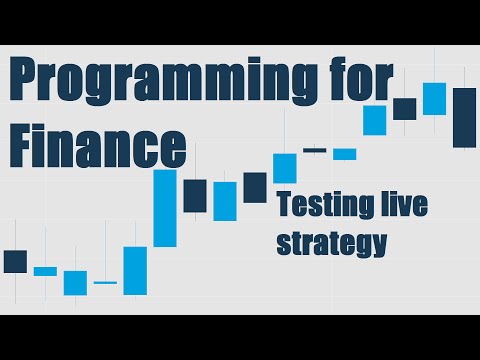 Programming for Finance

Testing live strategy